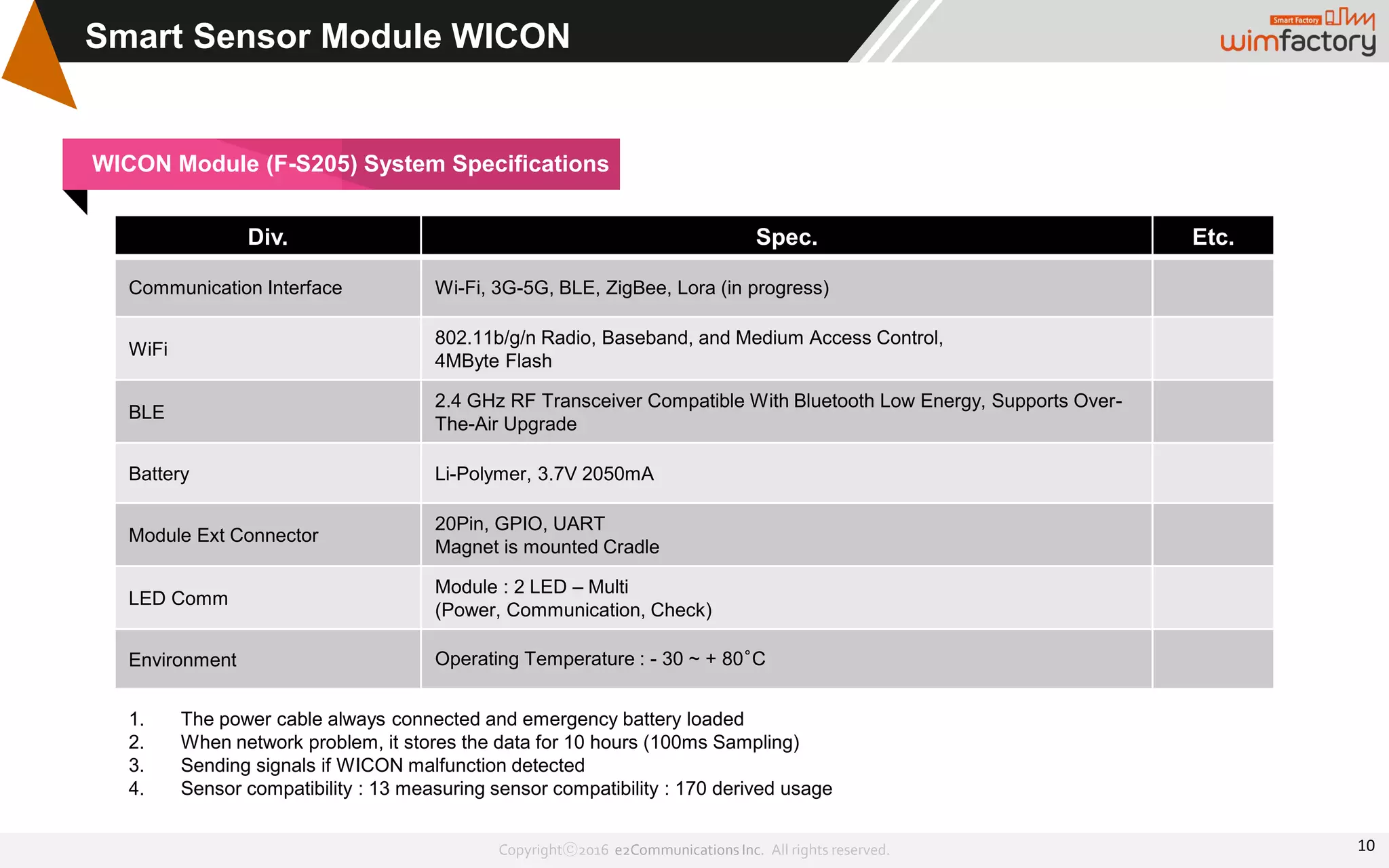 Smart Sensor Module WICON

Smart Factory wimfactory

WICON Module (F-S205) System Specifications

| Div. | Spec. | Etc. |
|---|---|---|
| Communication Interface | Wi-Fi, 3G-5G, BLE, ZigBee, Lora (in progress) | |
| WiFi | 802.11b/g/n Radio, Baseband, and Medium Access Control, 4MByte Flash | |
| BLE | 2.4 GHz RF Transceiver Compatible With Bluetooth Low Energy, Supports Over-The-Air Upgrade | |
| Battery | Li-Polymer, 3.7V 2050mA | |
| Module Ext Connector | 20Pin, GPIO, UART Magnet is mounted Cradle | |
| LED Comm | Module : 2 LED – Multi (Power, Communication, Check) | |
| Environment | Operating Temperature : - 30 ~ + 80˚C | |

1. The power cable always connected and emergency battery loaded
2. When network problem, it stores the data for 10 hours (100ms Sampling)
3. Sending signals if WICON malfunction detected
4. Sensor compatibility : 13 measuring sensor compatibility : 170 derived usage

Copyright©2016 e2Communications Inc. All rights reserved.

10